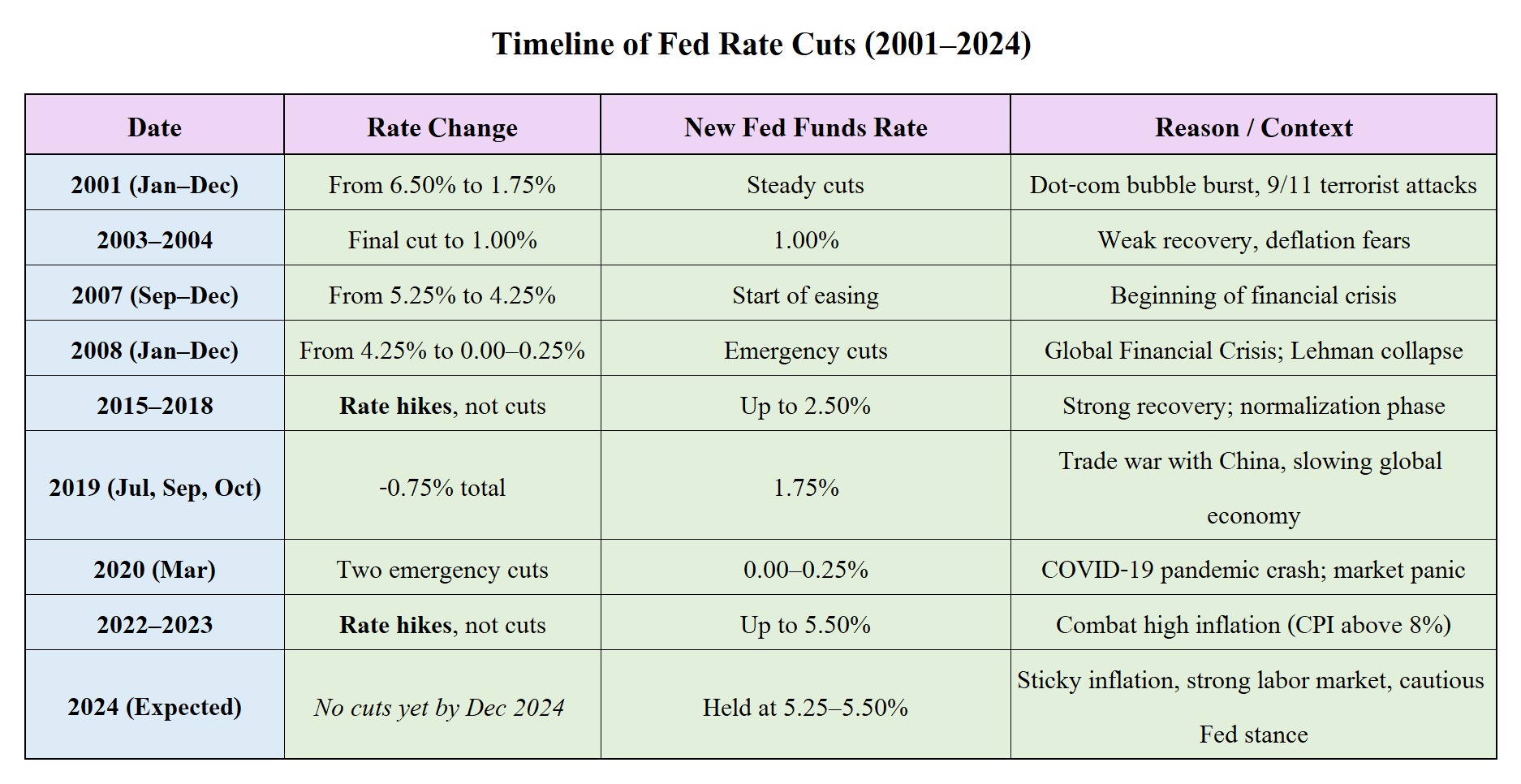 Timeline of Fed Rate Cuts (2001–2024)

| Date | Rate Change | New Fed Funds Rate | Reason / Context |
|---|---|---|---|
| 2001 (Jan–Dec) | From 6.50% to 1.75% | Steady cuts | Dot-com bubble burst, 9/11 terrorist attacks |
| 2003–2004 | Final cut to 1.00% | 1.00% | Weak recovery, deflation fears |
| 2007 (Sep–Dec) | From 5.25% to 4.25% | Start of easing | Beginning of financial crisis |
| 2008 (Jan–Dec) | From 4.25% to 0.00–0.25% | Emergency cuts | Global Financial Crisis; Lehman collapse |
| 2015–2018 | Rate hikes, not cuts | Up to 2.50% | Strong recovery; normalization phase |
| 2019 (Jul, Sep, Oct) | -0.75% total | 1.75% | Trade war with China, slowing global economy |
| 2020 (Mar) | Two emergency cuts | 0.00–0.25% | COVID-19 pandemic crash; market panic |
| 2022–2023 | Rate hikes, not cuts | Up to 5.50% | Combat high inflation (CPI above 8%) |
| 2024 (Expected) | No cuts yet by Dec 2024 | Held at 5.25–5.50% | Sticky inflation, strong labor market, cautious Fed stance |